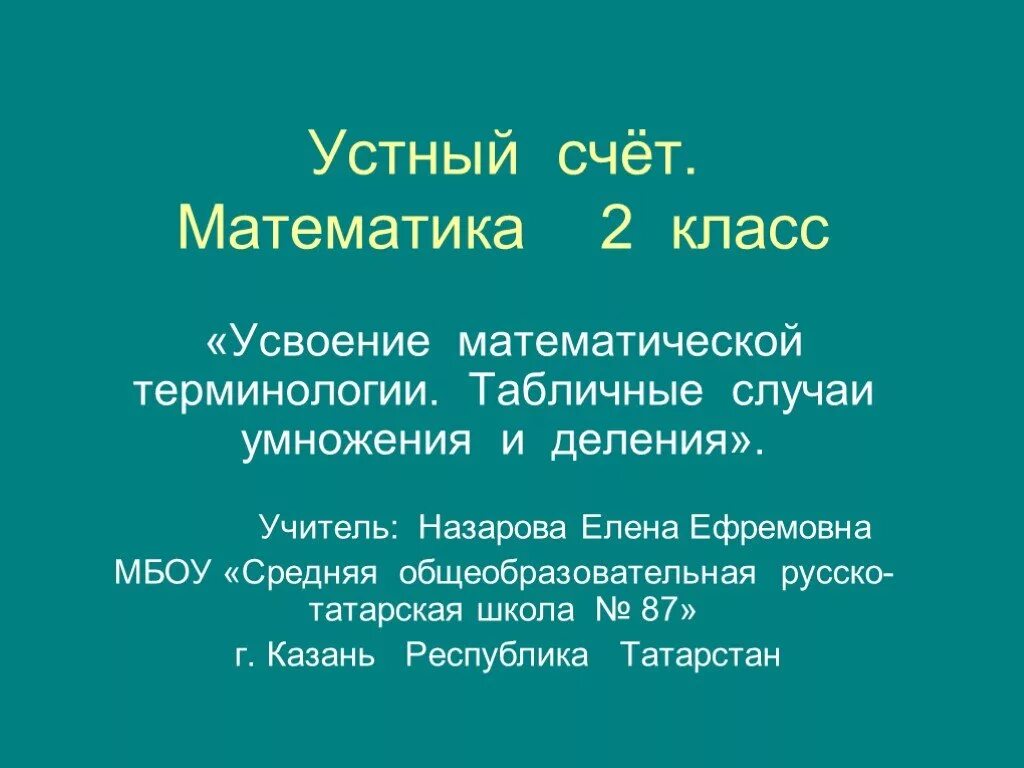 Устный счёт.
Математика 2 класс

«Усвоение математической терминологии. Табличные случаи умножения и деления».

Учитель: Назарова Елена Ефремовна
МБОУ «Средняя общеобразовательная русско-татарская школа № 87»
г. Казань Республика Татарстан